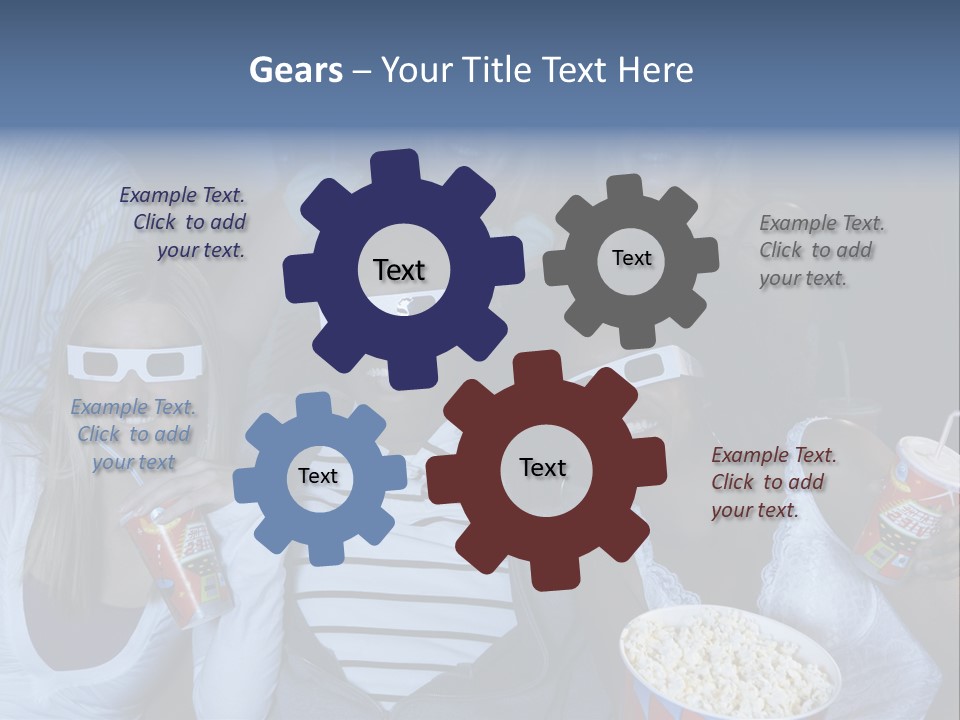 Gears – Your Title Text Here

Example Text. Click to add your text.

Text

Text

Example Text. Click to add your text.

Example Text. Click to add your text

Text

Text

Example Text. Click to add your text.